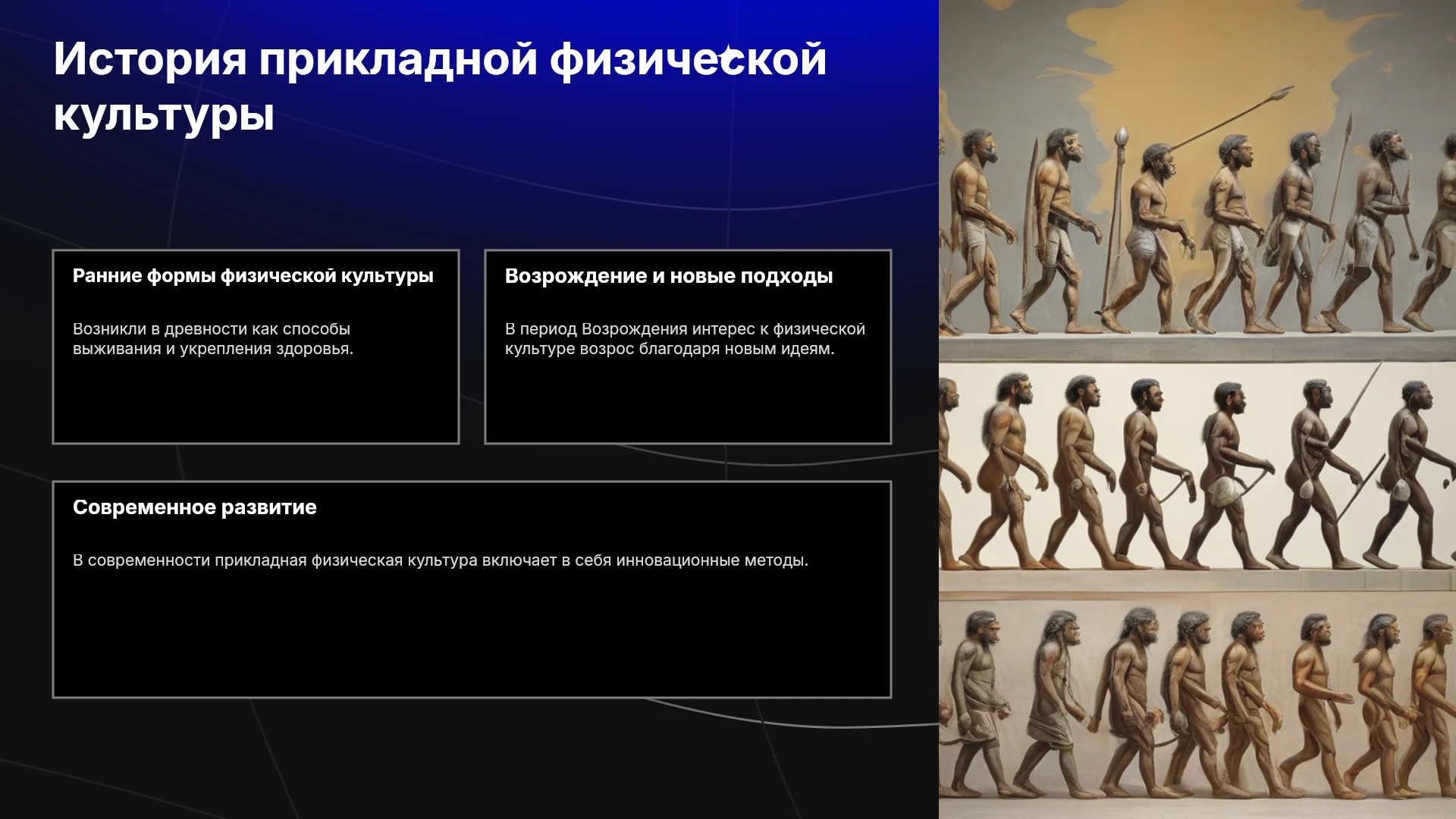 История прикладной физической культуры

Ранние формы физической культуры

Возникли в древности как способы выживания и укрепления здоровья.

Возрождение и новые подходы

В период Возрождения интерес к физической культуре возрос благодаря новым идеям.

Современное развитие

В современности прикладная физическая культура включает в себя инновационные методы.